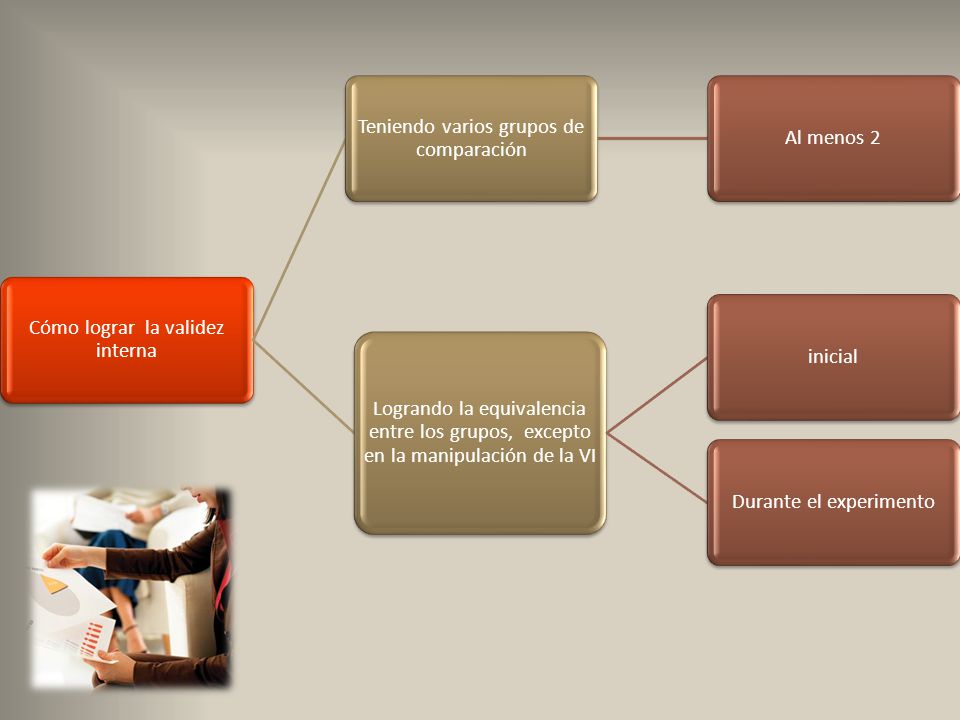 Cómo lograr la validez interna

Teniendo varios grupos de comparación

Al menos 2

Logrando la equivalencia entre los grupos, excepto en la manipulación de la VI

inicial

Durante el experimento